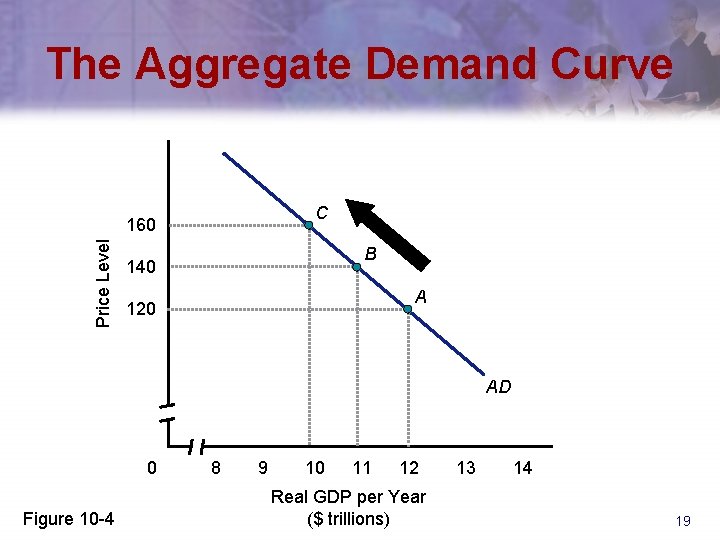 The Aggregate Demand Curve

Price Level

160
140
120

C
B
A
AD

0 8 9 10 11 12 13 14

Real GDP per Year
($ trillions)

Figure 10-4

19